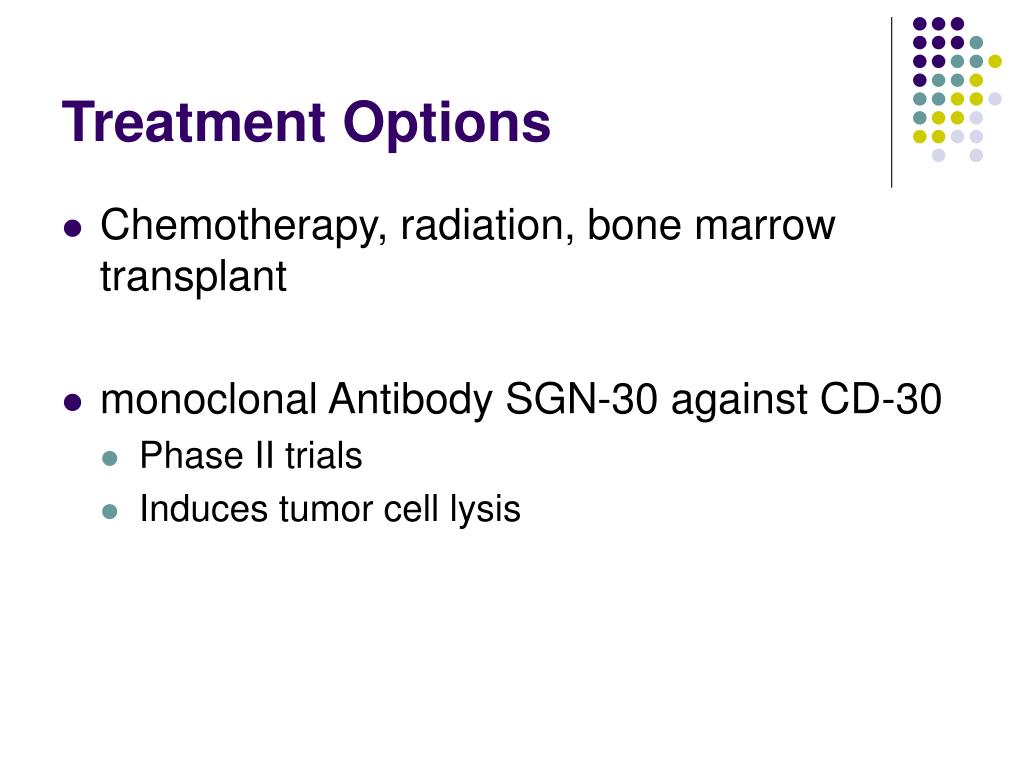 Treatment Options

- Chemotherapy, radiation, bone marrow transplant

- monoclonal Antibody SGN-30 against CD-30
  - Phase II trials
  - Induces tumor cell lysis